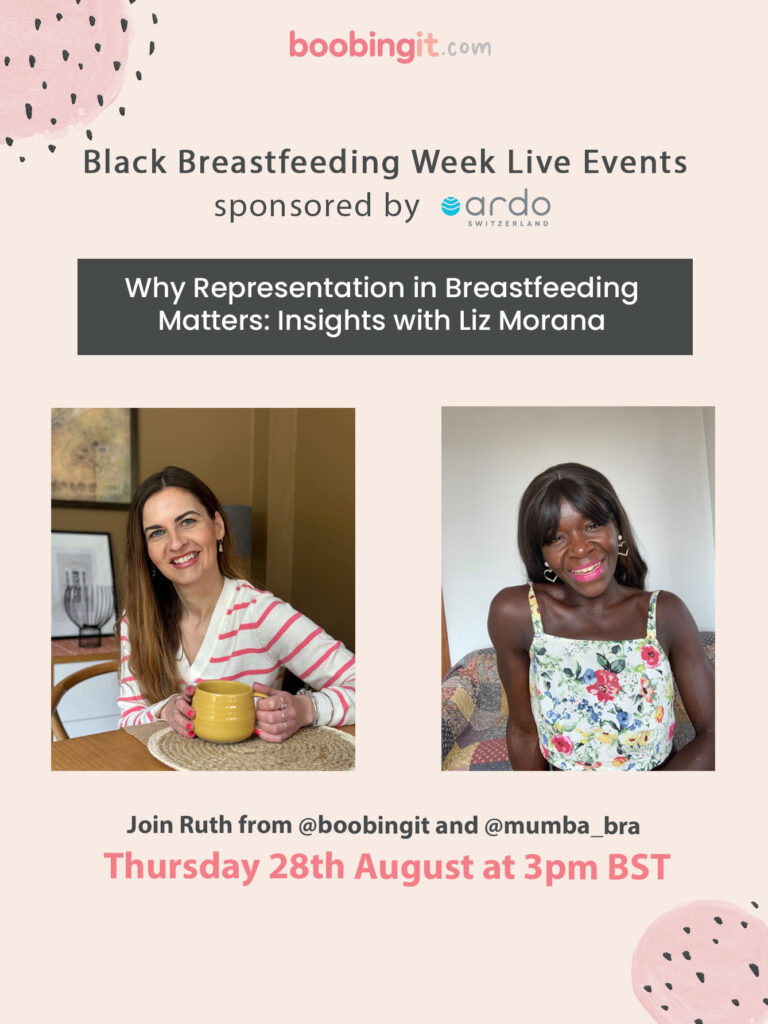 boobingit.com

Black Breastfeeding Week Live Events
sponsored by ardo SWITZERLAND

Why Representation in Breastfeeding Matters: Insights with Liz Morana

Join Ruth from @boobingit and @mumba_bra
Thursday 28th August at 3pm BST